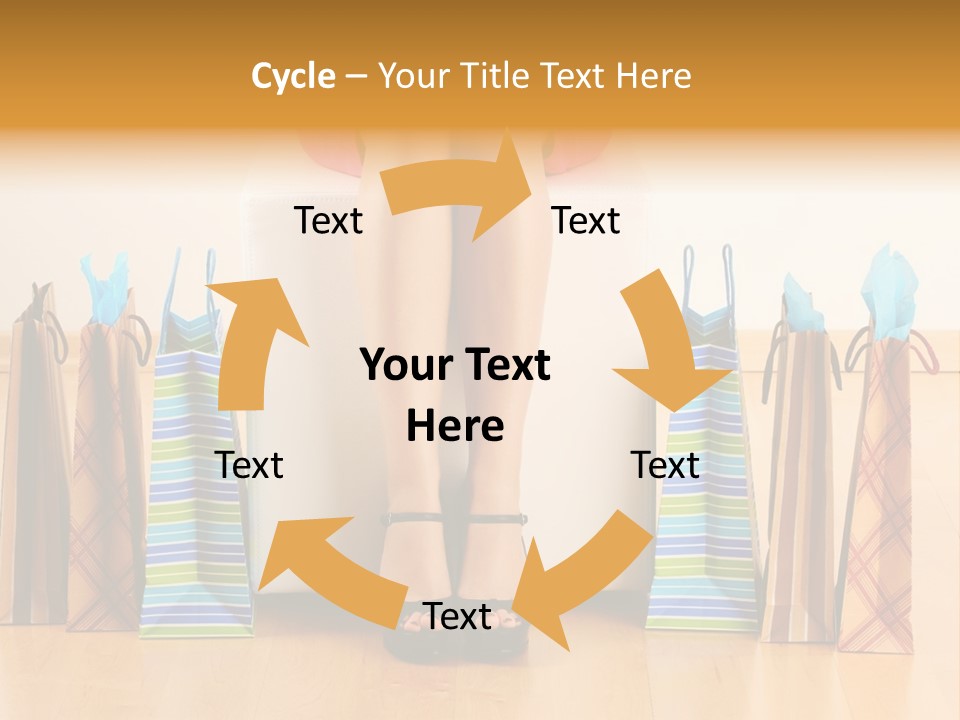 Cycle – Your Title Text Here

Text

Text

Your Text Here

Text

Text

Text